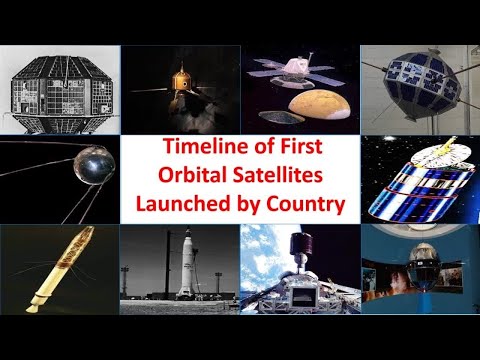 Timeline of First Orbital Satellites Launched by Country